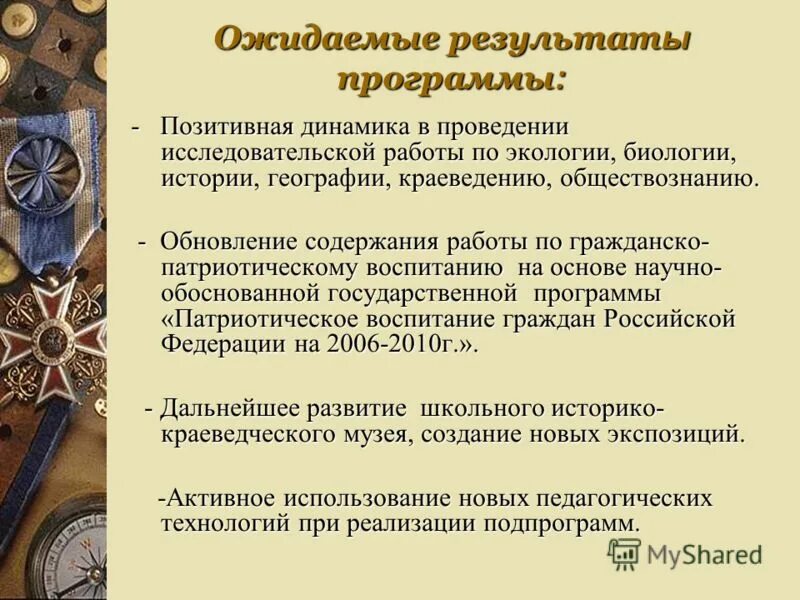 Ожидаемые результаты программы:

- Позитивная динамика в проведении исследовательской работы по экологии, биологии, истории, географии, краеведению, обществознанию.

- Обновление содержания работы по гражданско-патриотическому воспитанию на основе научно-обоснованной государственной программы «Патриотическое воспитание граждан Российской Федерации на 2006-2010г.».

- Дальнейшее развитие школьного историко-краеведческого музея, создание новых экспозиций.

-Активное использование новых педагогических технологий при реализации подпрограмм.

MyShared